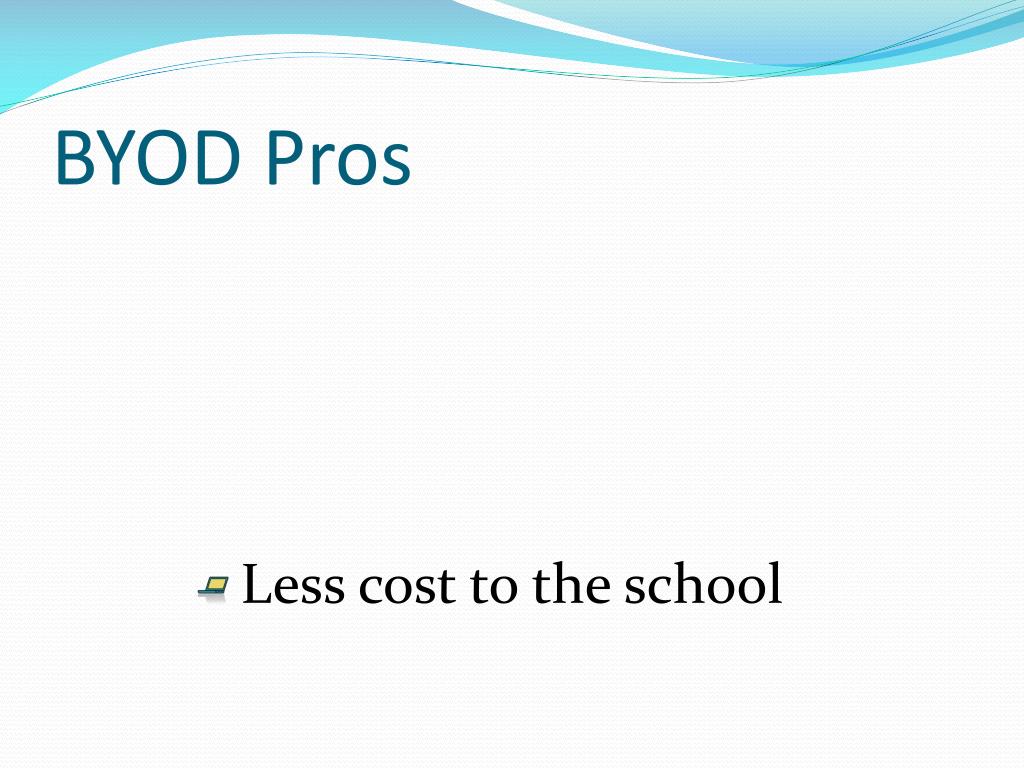 BYOD Pros

Less cost to the school